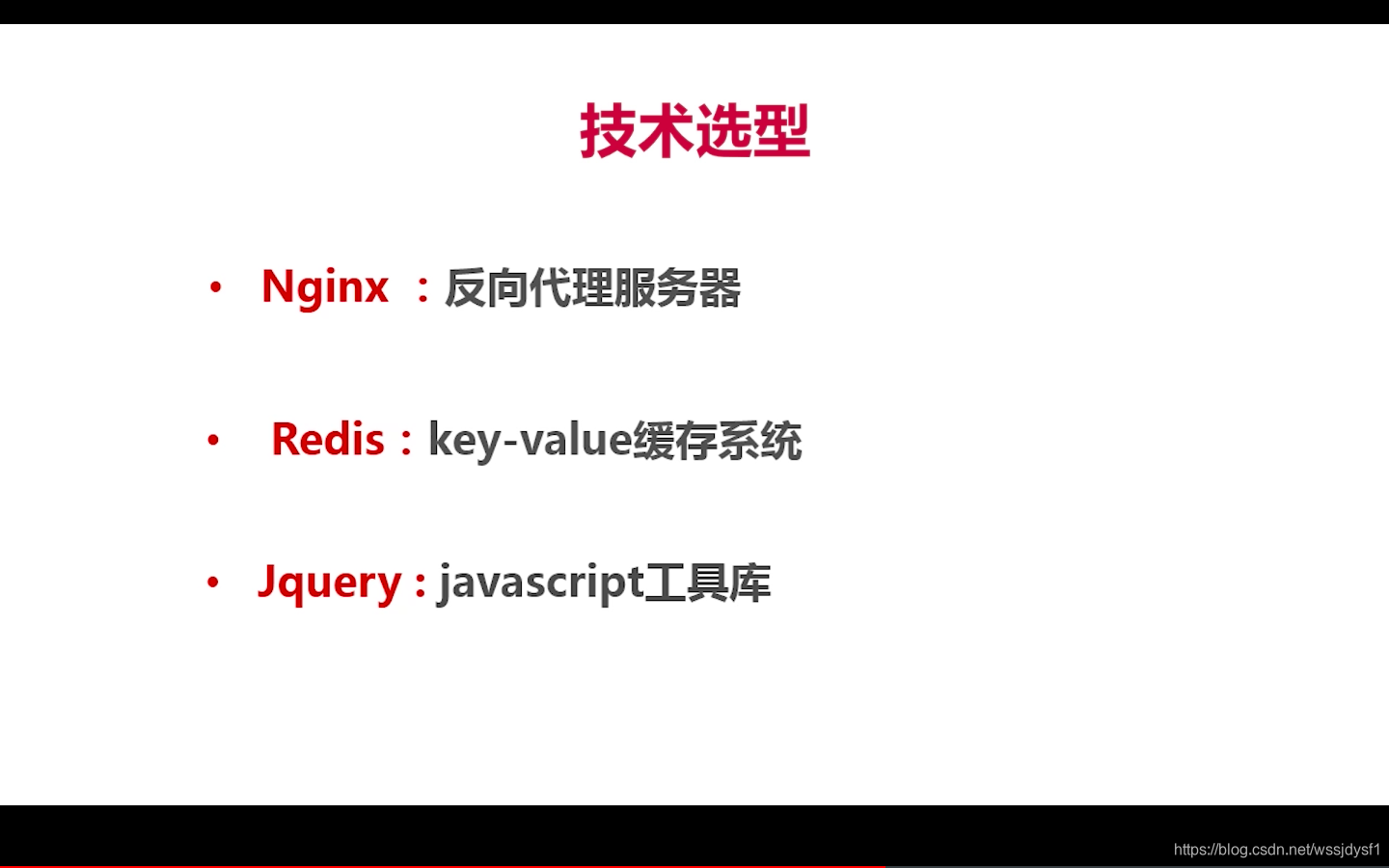 技术选型

• Nginx ：反向代理服务器

• Redis：key-value缓存系统

• Jquery：javascript工具库

https://blog.csdn.net/wssjdysf1